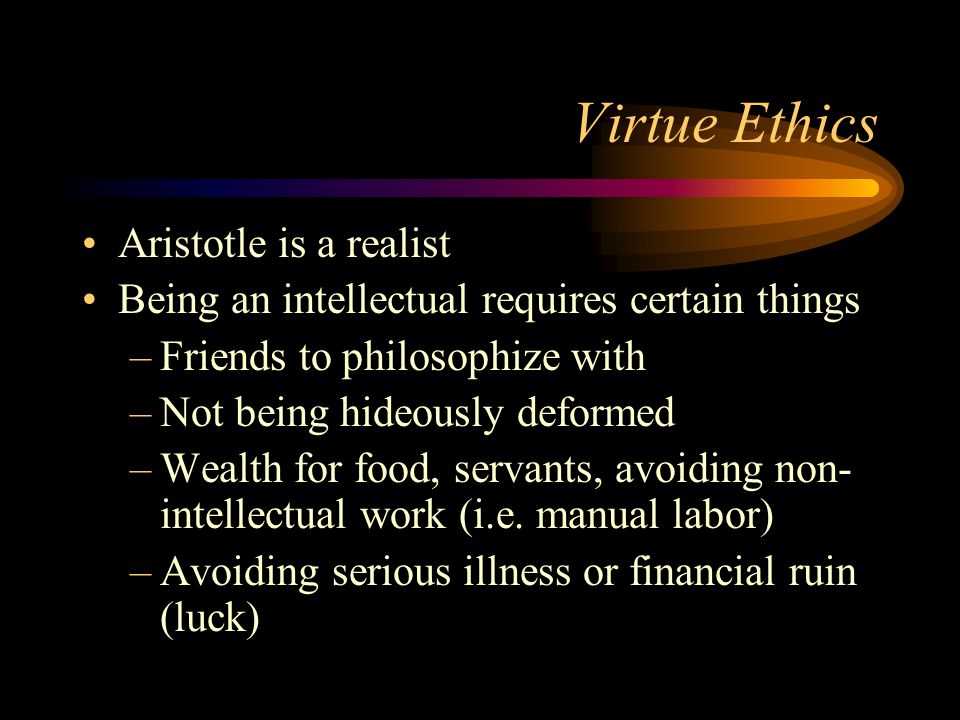 Virtue Ethics

• Aristotle is a realist
• Being an intellectual requires certain things
– Friends to philosophize with
– Not being hideously deformed
– Wealth for food, servants, avoiding non-intellectual work (i.e. manual labor)
– Avoiding serious illness or financial ruin (luck)